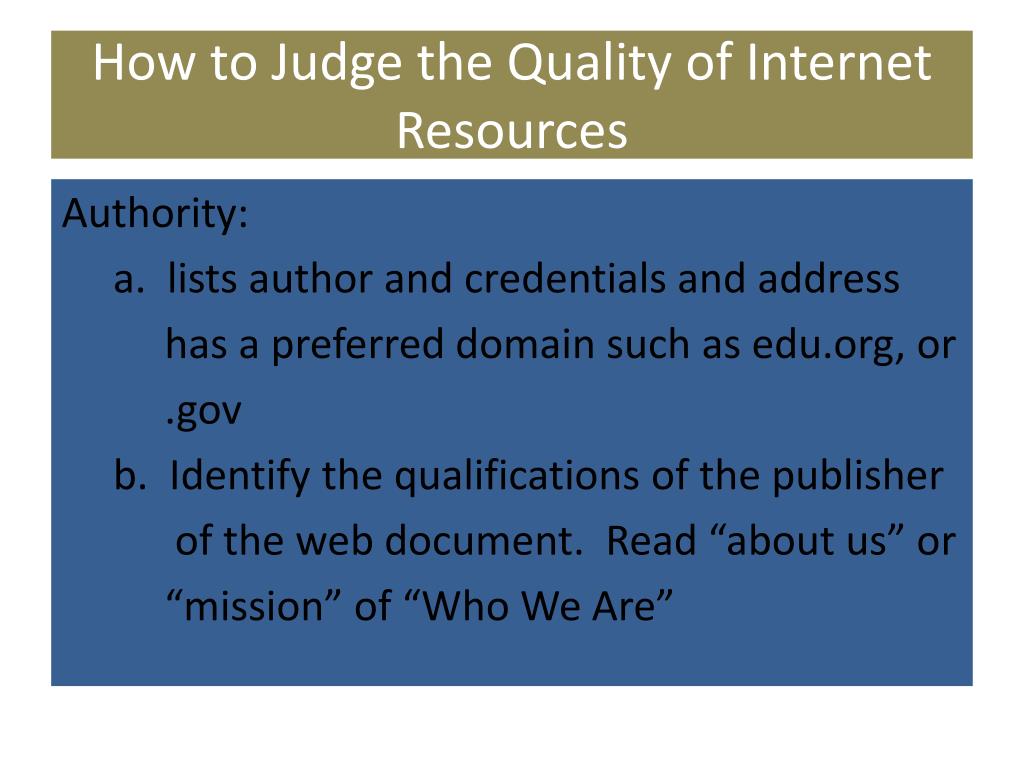 How to Judge the Quality of Internet Resources

Authority:

a. lists author and credentials and address has a preferred domain such as edu.org, or .gov

b. Identify the qualifications of the publisher of the web document. Read “about us” or “mission” of “Who We Are”